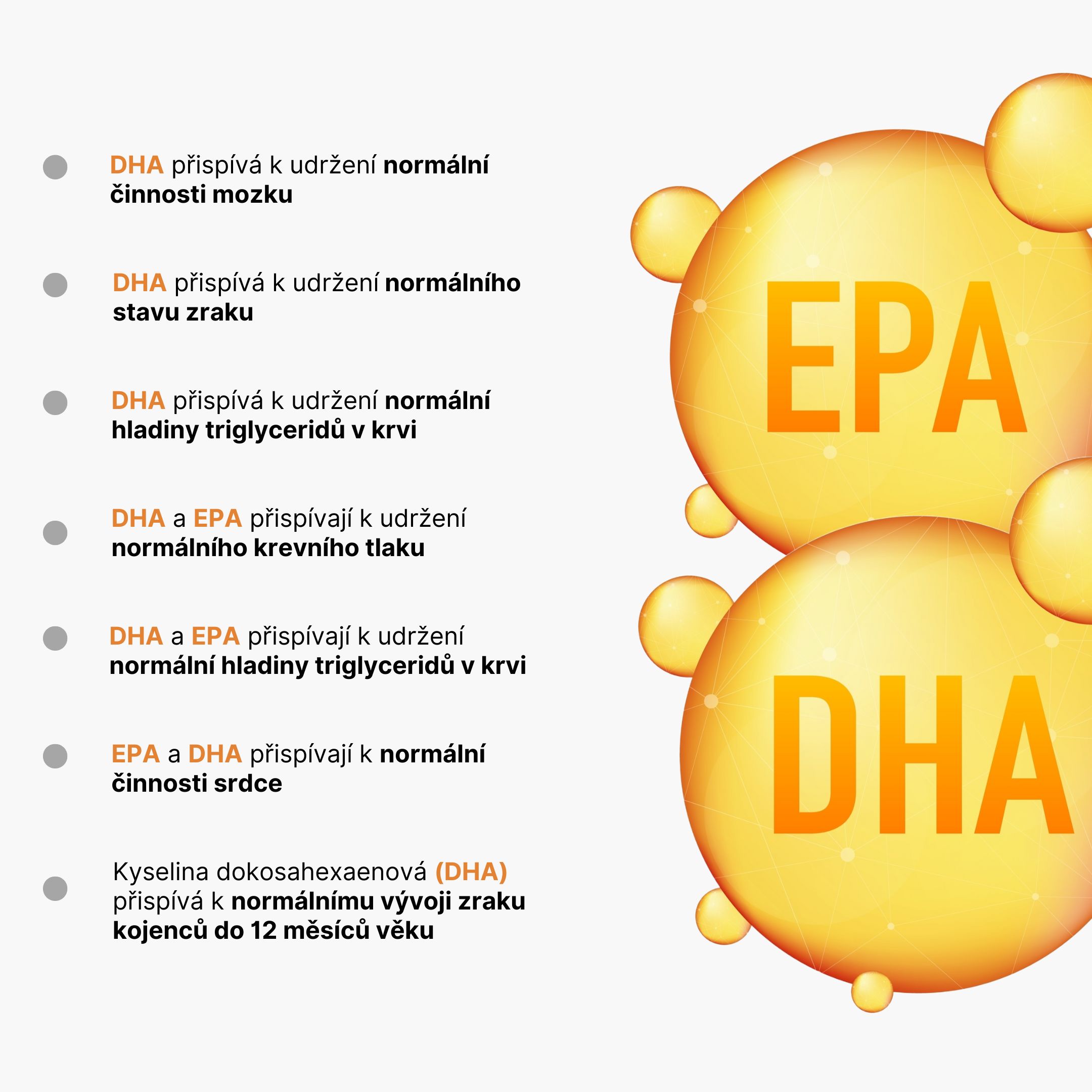 DHA přispívá k udržení normální činnosti mozku

DHA přispívá k udržení normálního stavu zraku

DHA přispívá k udržení normální hladiny triglyceridů v krvi

DHA a EPA přispívají k udržení normálního krevního tlaku

DHA a EPA přispívají k udržení normální hladiny triglyceridů v krvi

EPA a DHA přispívají k normální činnosti srdce

Kyselina dokosahexaenová (DHA) přispívá k normálnímu vývoji zraku kojenců do 12 měsíců věku

EPA

DHA